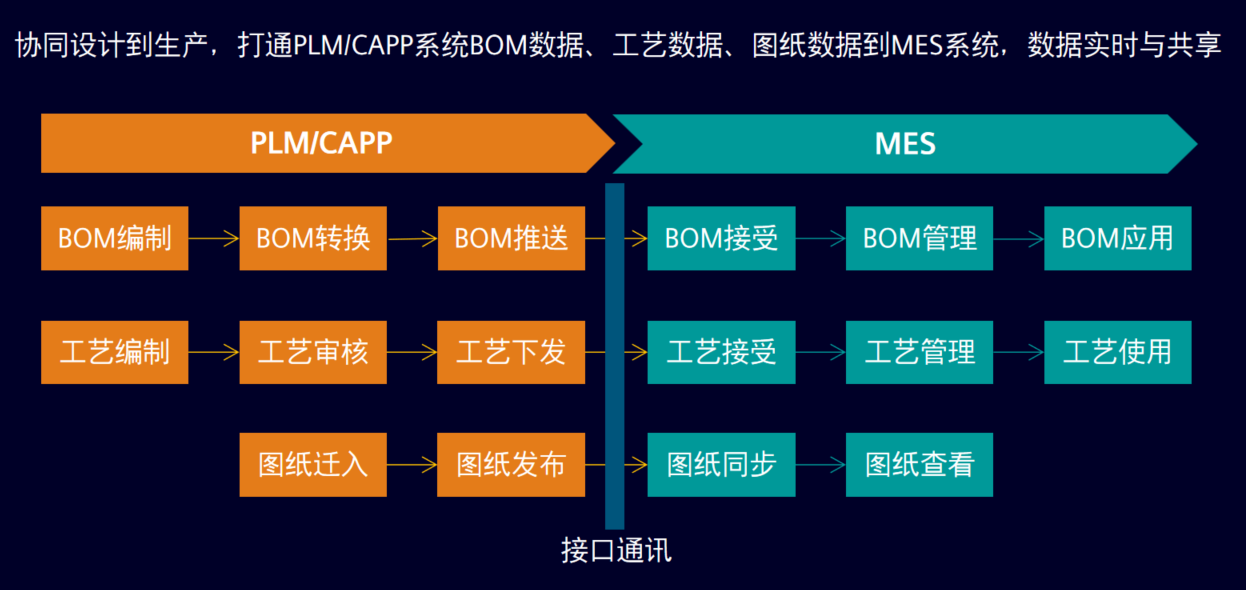 协同设计到生产，打通PLM/CAPP系统BOM数据、工艺数据、图纸数据到MES系统，数据实时与共享

PLM/CAPP

MES

BOM编制

BOM转换

BOM推送

BOM接受

BOM管理

BOM应用

工艺编制

工艺审核

工艺下发

工艺接受

工艺管理

工艺使用

图纸迁入

图纸发布

图纸同步

图纸查看

接口通讯